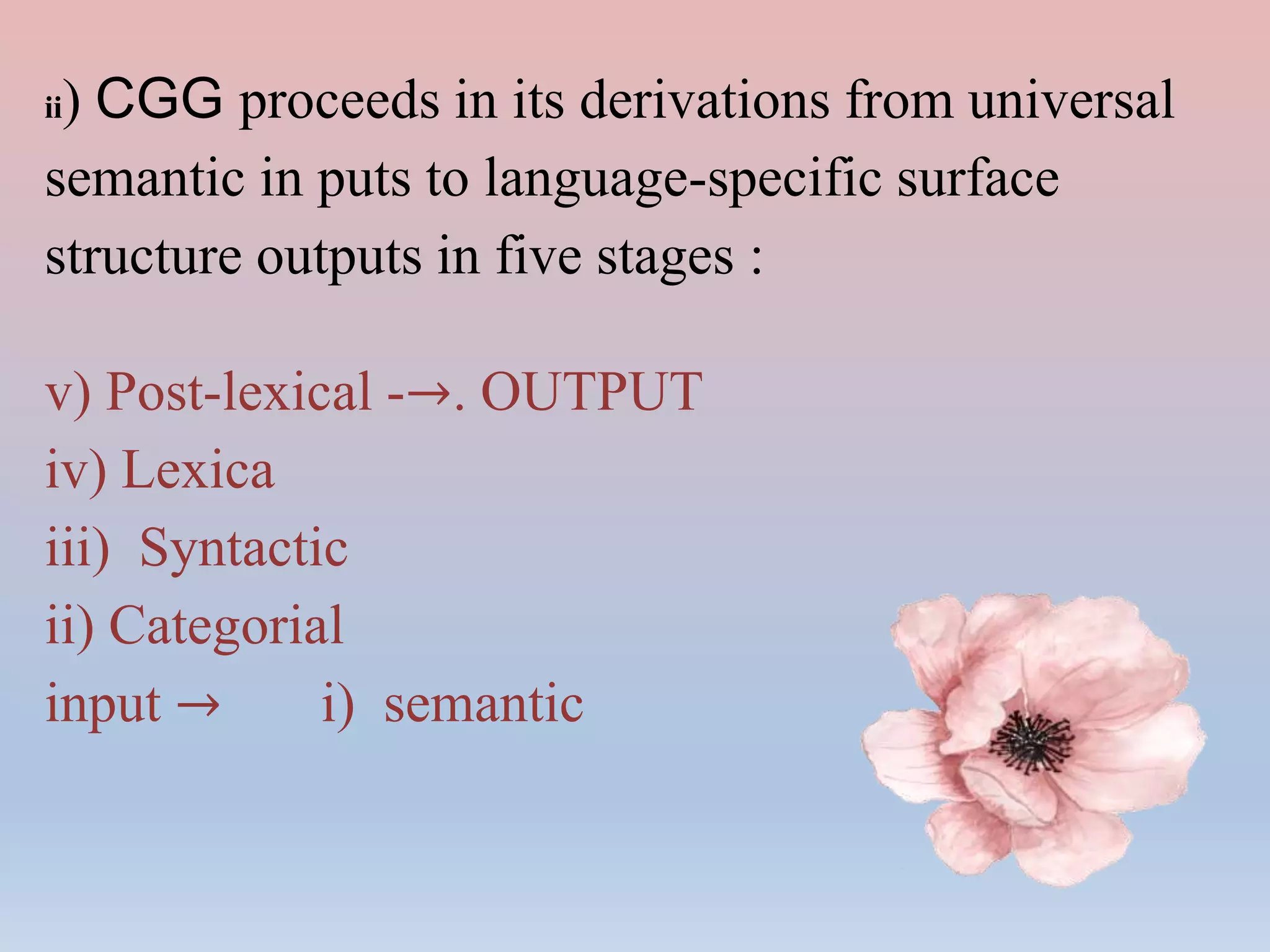 ii) CGG proceeds in its derivations from universal semantic in puts to language-specific surface structure outputs in five stages :

v) Post-lexical -→. OUTPUT
iv) Lexica
iii) Syntactic
ii) Categorial
input → i) semantic